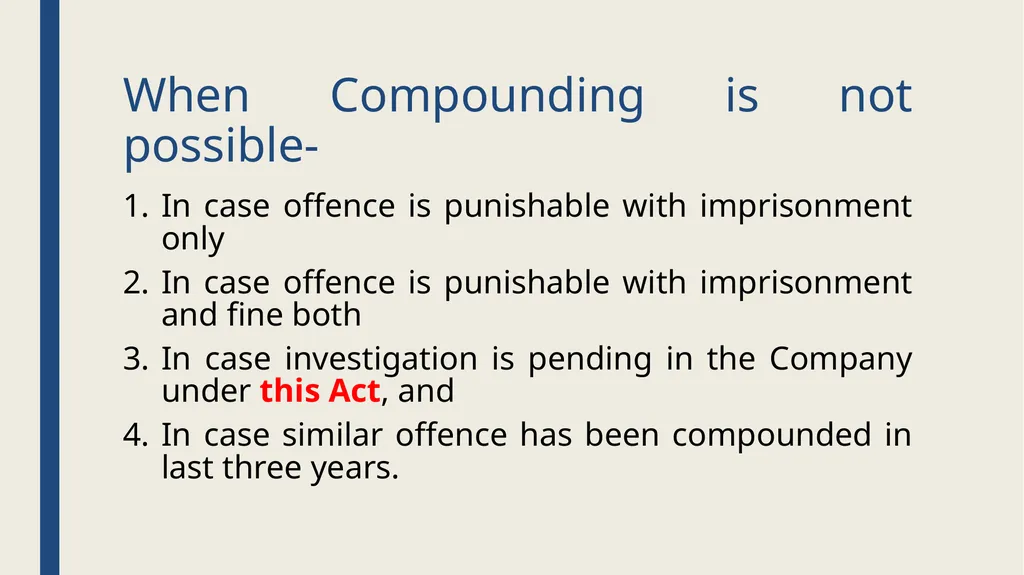 When Compounding is not possible-

1. In case offence is punishable with imprisonment only
2. In case offence is punishable with imprisonment and fine both
3. In case investigation is pending in the Company under this Act, and
4. In case similar offence has been compounded in last three years.